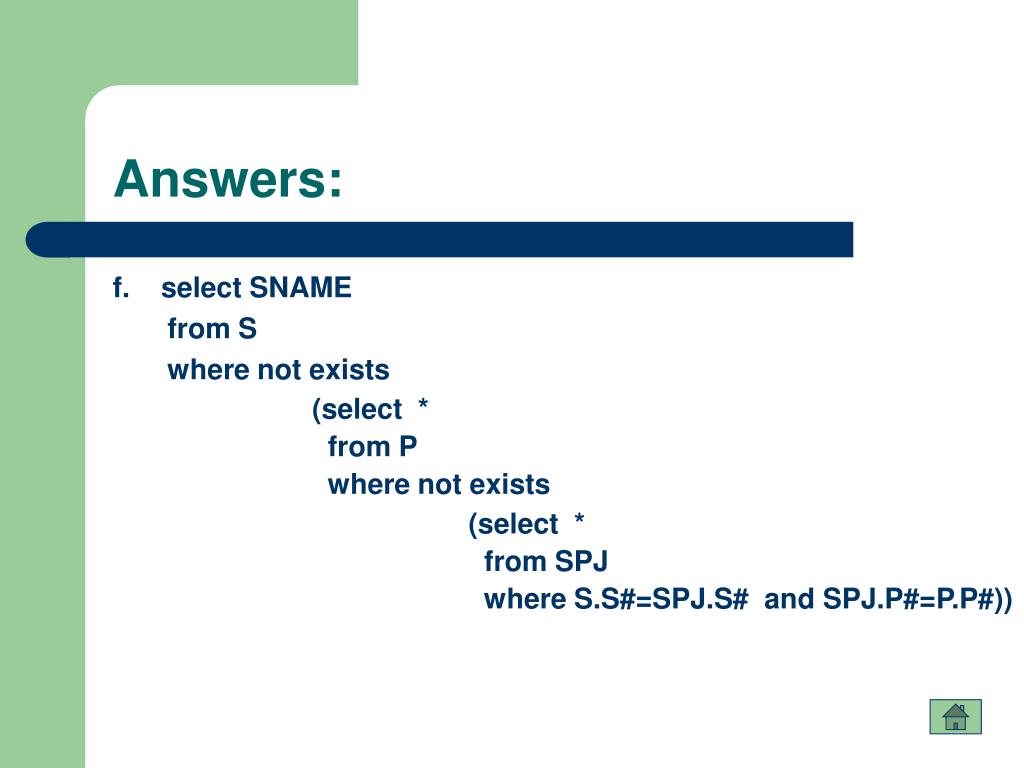 Answers:

f. select SNAME
from S
where not exists
(select *
from P
where not exists
(select *
from SPJ
where S.S#=SPJ.S# and SPJ.P#=P.P#))